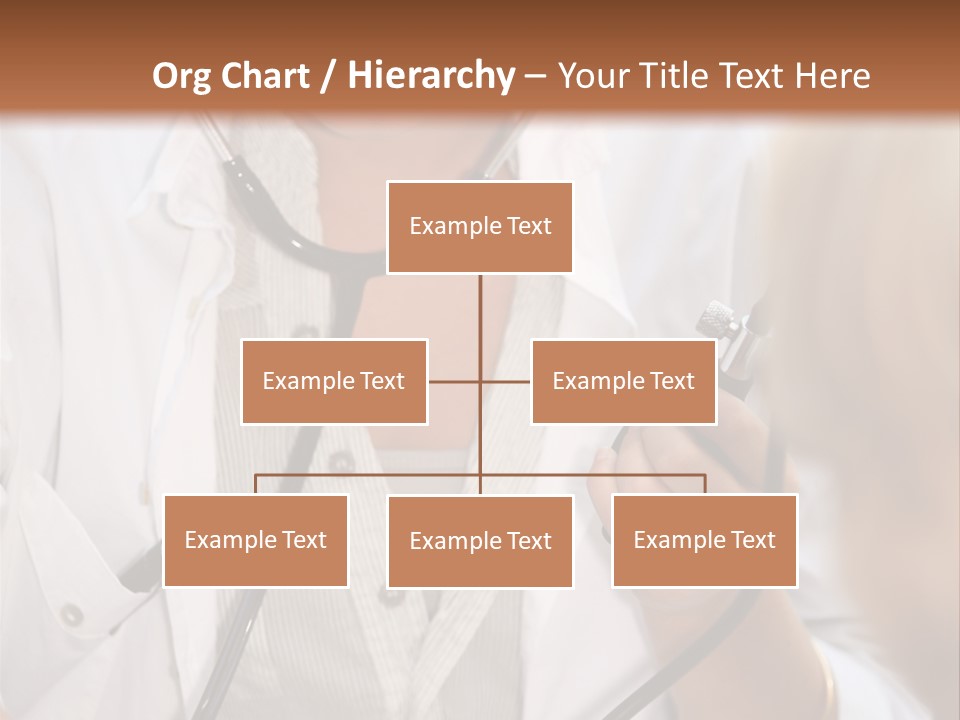 Org Chart / Hierarchy – Your Title Text Here

Example Text

Example Text

Example Text

Example Text

Example Text

Example Text